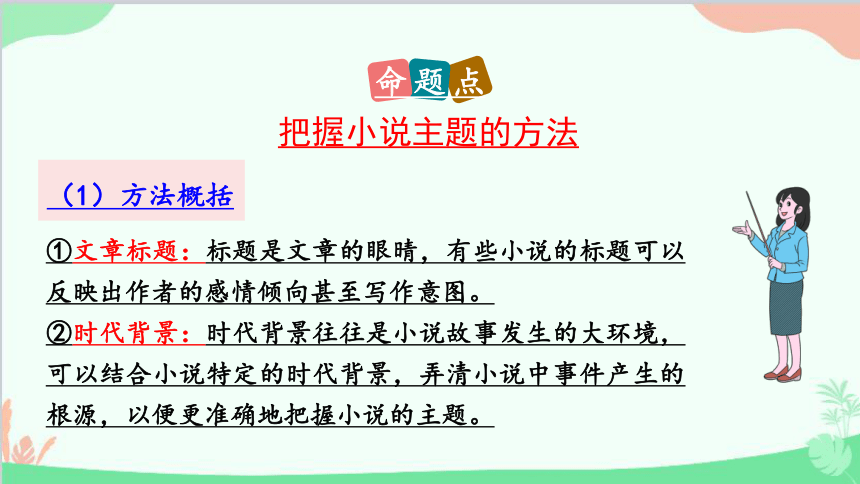 命题点

把握小说主题的方法

（1）方法概括

①文章标题：标题是文章的眼睛，有些小说的标题可以反映出作者的感情倾向甚至写作意图。

②时代背景：时代背景往往是小说故事发生的大环境，可以结合小说特定的时代背景，弄清小说中事件产生的根源，以便更准确地把握小说的主题。